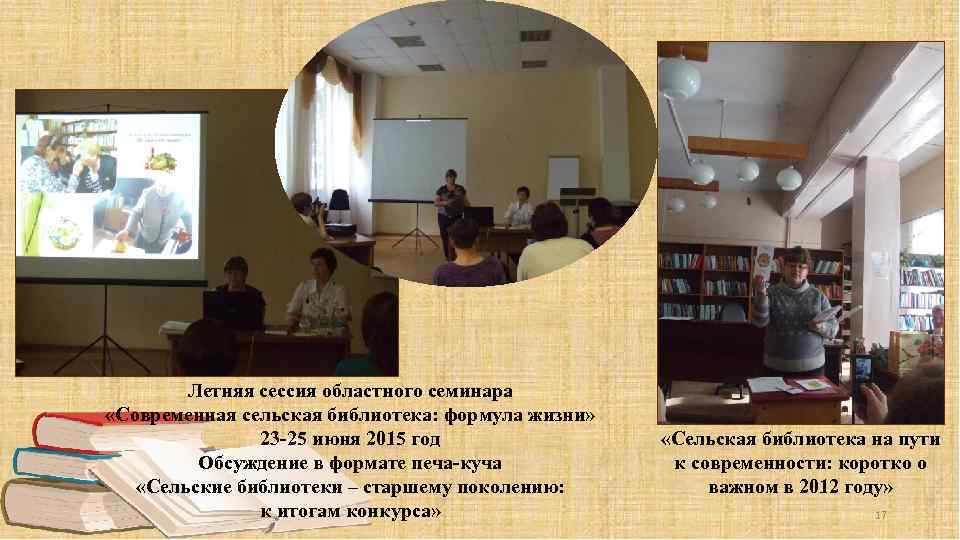 Летняя сессия областного семинара
«Современная сельская библиотека: формула жизни»
23-25 июня 2015 год
Обсуждение в формате печа-куча
«Сельские библиотеки – старшему поколению:
к итогам конкурса»

«Сельская библиотека на пути
к современности: коротко о
важном в 2012 году»

17